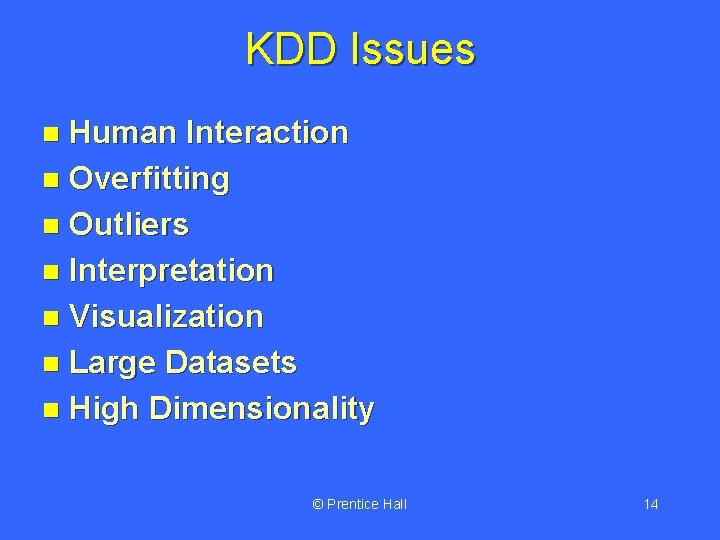 KDD Issues

- Human Interaction
- Overfitting
- Outliers
- Interpretation
- Visualization
- Large Datasets
- High Dimensionality

© Prentice Hall

14